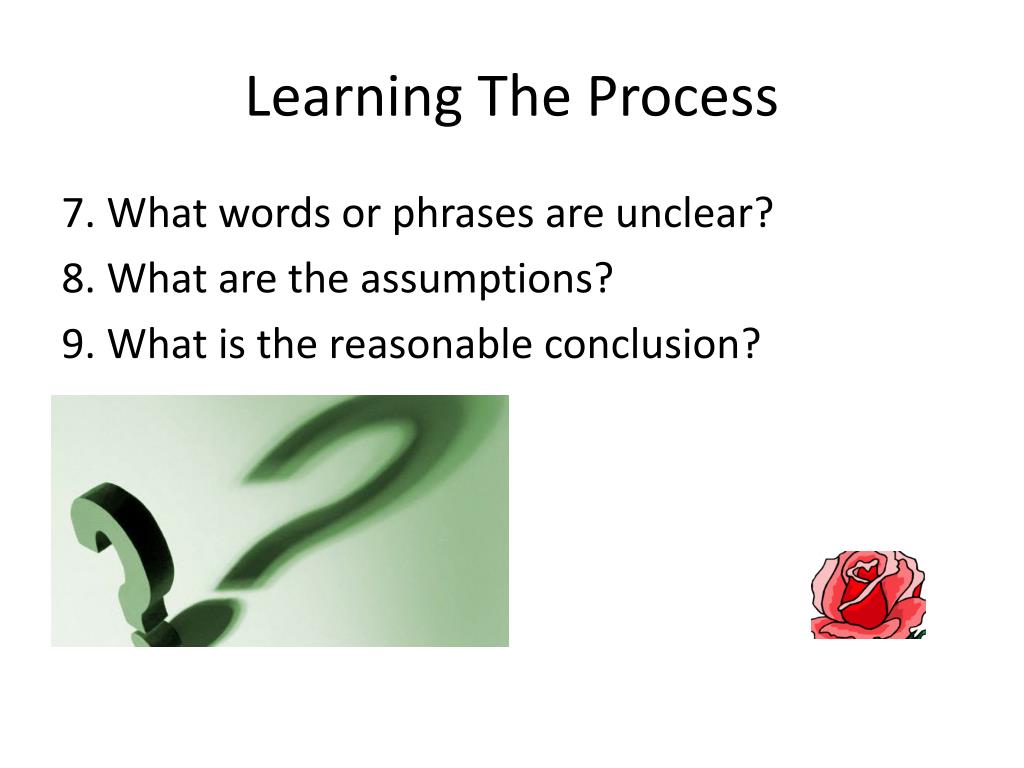 Learning The Process

7. What words or phrases are unclear?
8. What are the assumptions?
9. What is the reasonable conclusion?